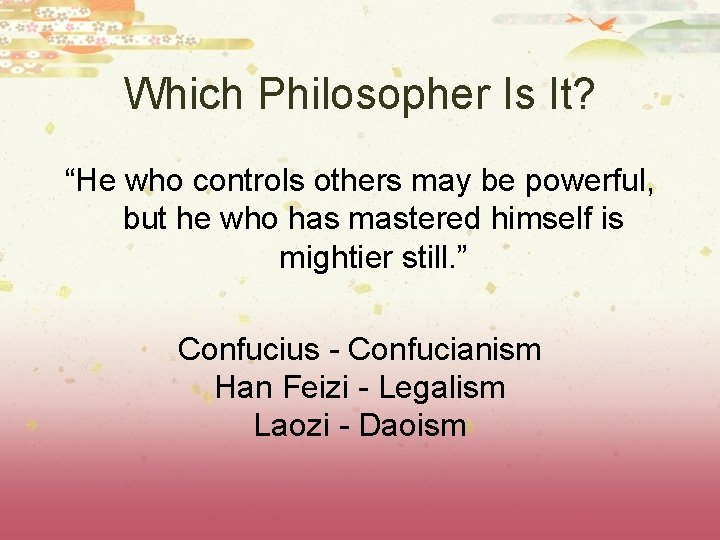 Which Philosopher Is It?

“He who controls others may be powerful, but he who has mastered himself is mightier still.”

Confucius - Confucianism
Han Feizi - Legalism
Laozi - Daoism